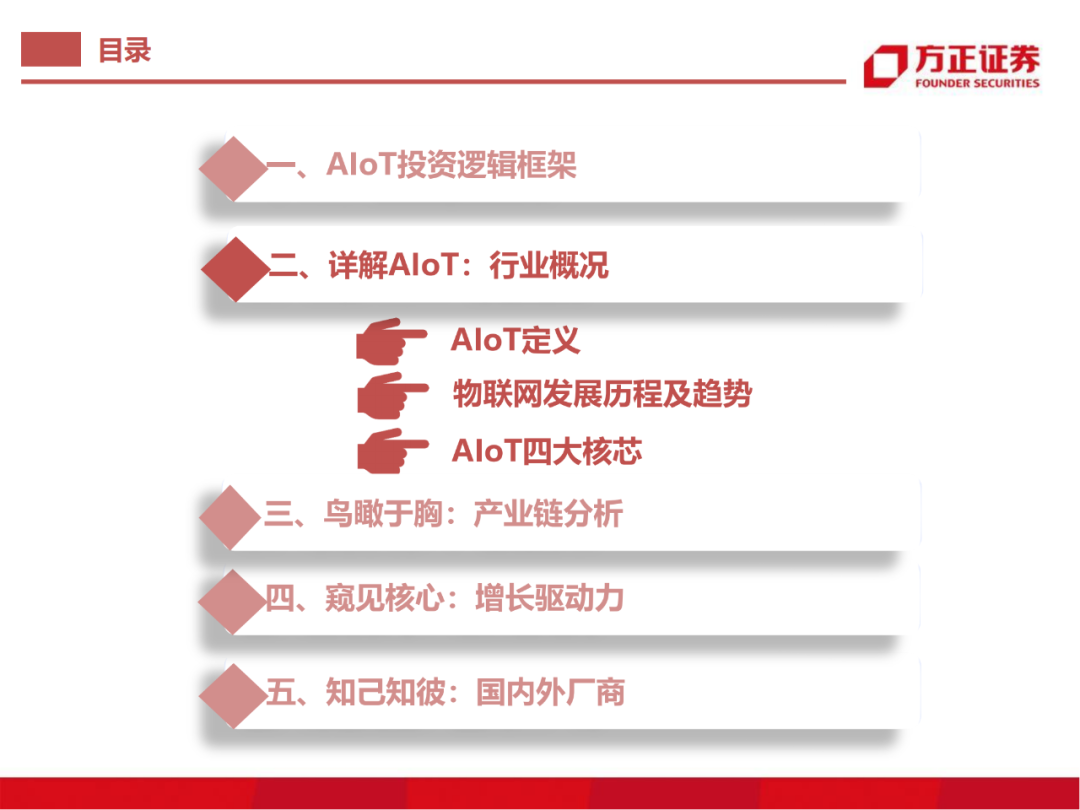 目录

方正证券
FOUNDER SECURITIES

一、AIoT投资逻辑框架

二、详解AIoT：行业概况

AIoT定义

物联网发展历程及趋势

AIoT四大核芯

三、鸟瞰于胸：产业链分析

四、窥见核心：增长驱动力

五、知己知彼：国内外厂商